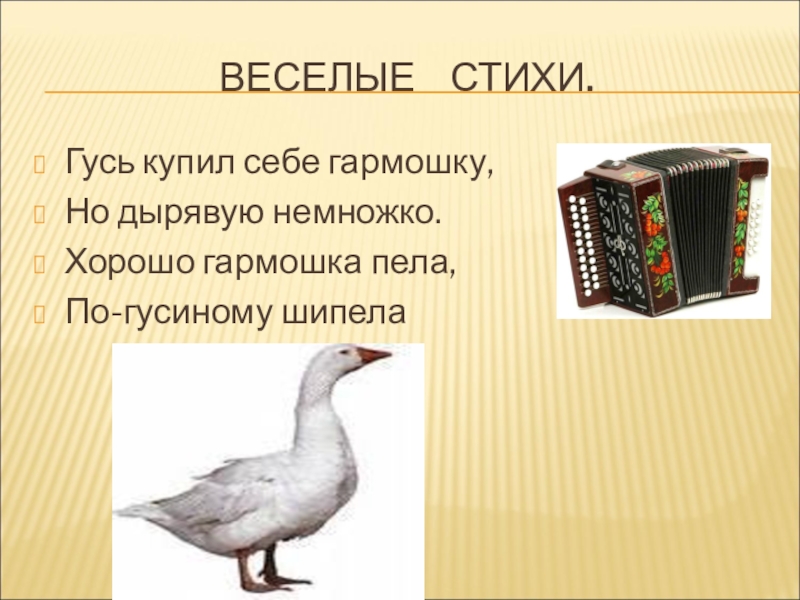 ВЕСЕЛЫЕ СТИХИ.

Гусь купил себе гармошку,
Но дырявую немножко.
Хорошо гармошка пела,
По-гусиному шипела